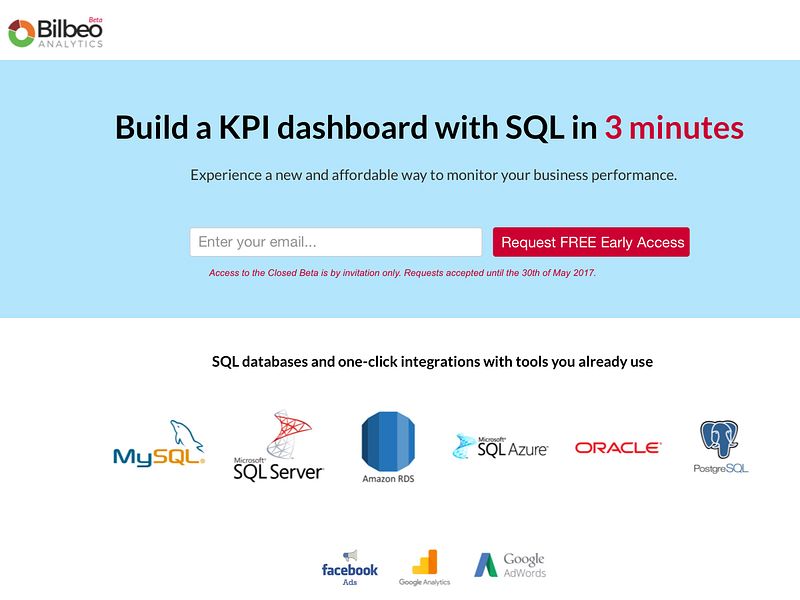 Bilbeo Beta
ANALYTICS

Build a KPI dashboard with SQL in 3 minutes

Experience a new and affordable way to monitor your business performance.

Enter your email...

Request FREE Early Access

Access to the Closed Beta is by invitation only. Requests accepted until the 30th of May 2017.

SQL databases and one-click integrations with tools you already use

MySQL

Microsoft SQL Server

Amazon RDS

Microsoft SQL Azure

ORACLE

PostgreSQL

facebook Ads

Google Analytics

Google AdWords